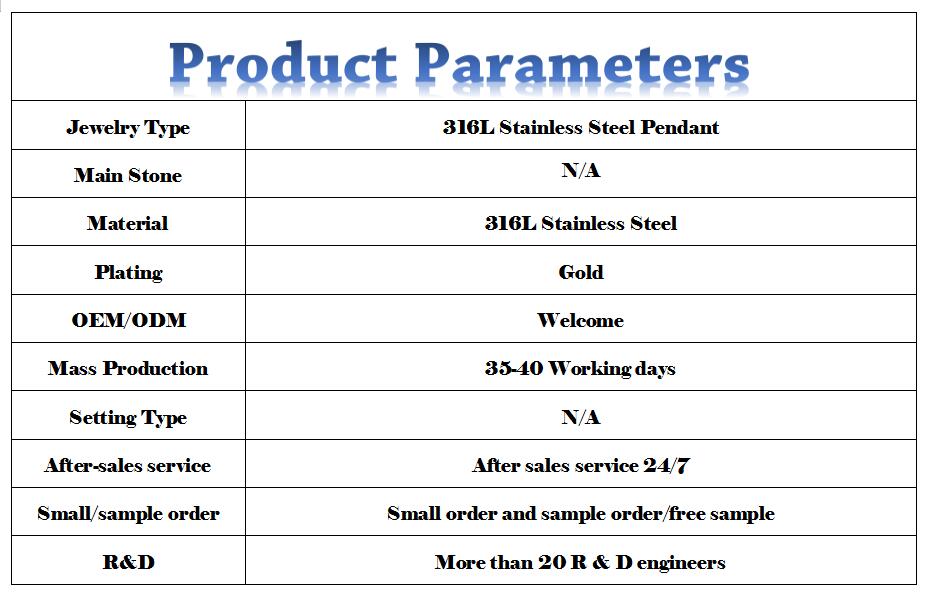 Product Parameters

| Jewelry Type | 316L Stainless Steel Pendant |
|---|---|
| Main Stone | N/A |
| Material | 316L Stainless Steel |
| Plating | Gold |
| OEM/ODM | Welcome |
| Mass Production | 35-40 Working days |
| Setting Type | N/A |
| After-sales service | After sales service 24/7 |
| Small/sample order | Small order and sample order/free sample |
| R&D | More than 20 R & D engineers |